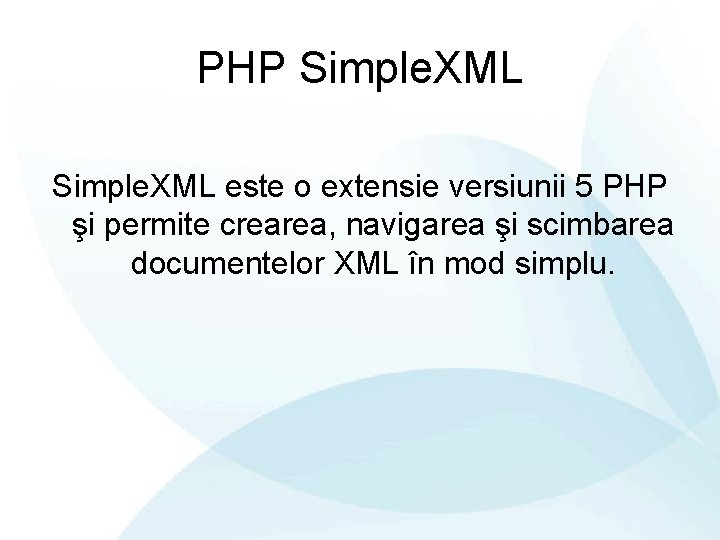 PHP SimpleXML

SimpleXML este o extensie versiunii 5 PHP şi permite crearea, navigarea şi scimbarea documentelor XML în mod simplu.